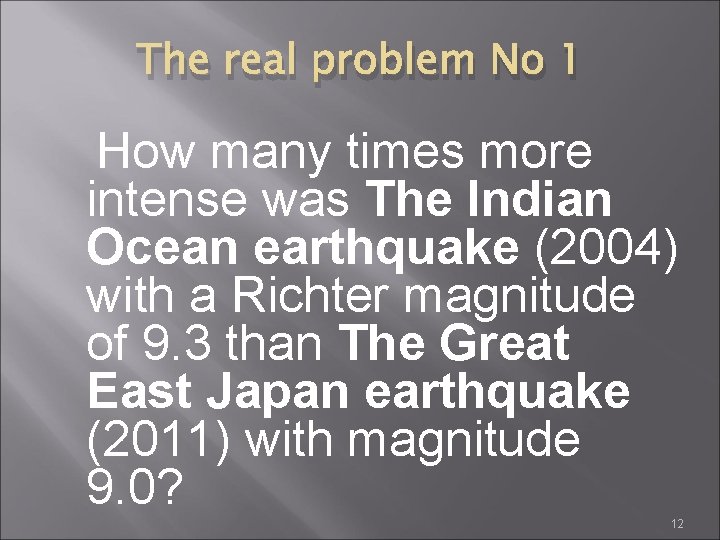 The real problem No 1

How many times more intense was The Indian Ocean earthquake (2004) with a Richter magnitude of 9.3 than The Great East Japan earthquake (2011) with magnitude 9.0?

12